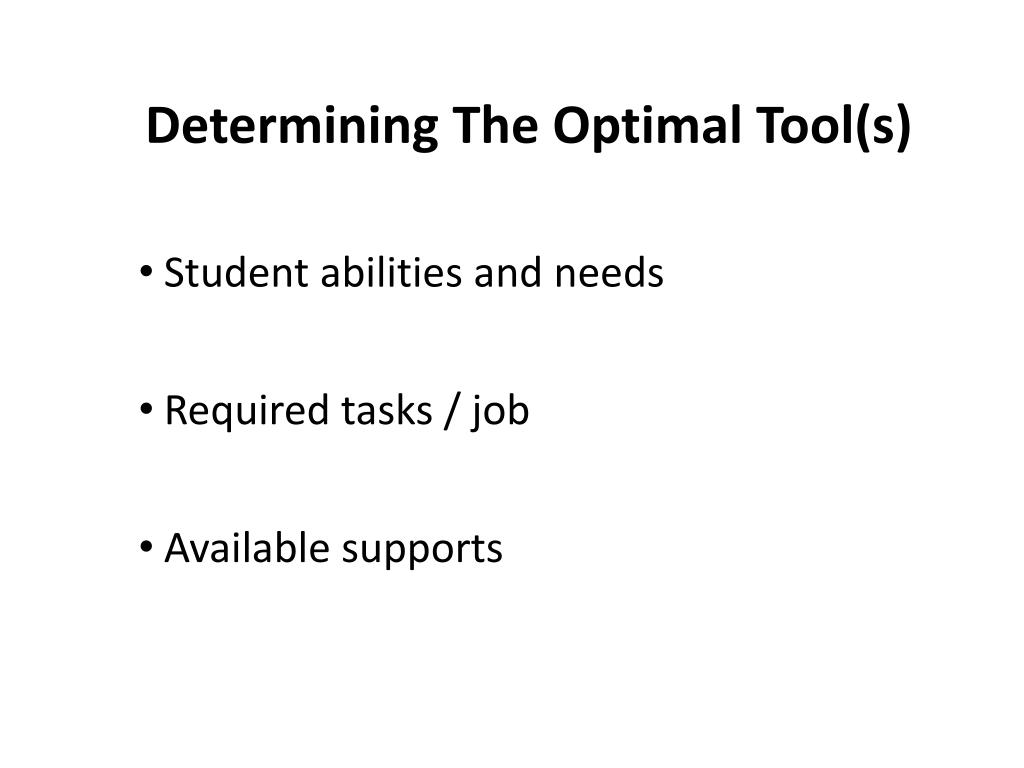 Determining The Optimal Tool(s)

• Student abilities and needs

• Required tasks / job

• Available supports